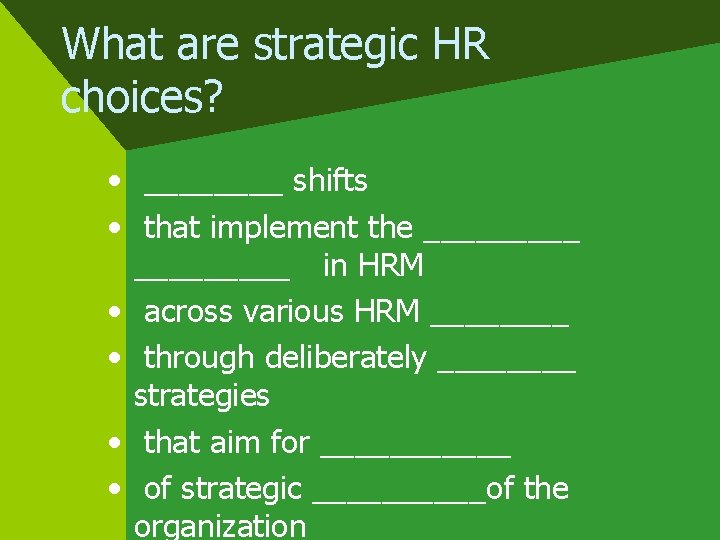 What are strategic HR choices?

• ________ shifts
• that implement the _________ _________ in HRM
• across various HRM ________
• through deliberately ________ strategies
• that aim for ___________
• of strategic __________of the organization